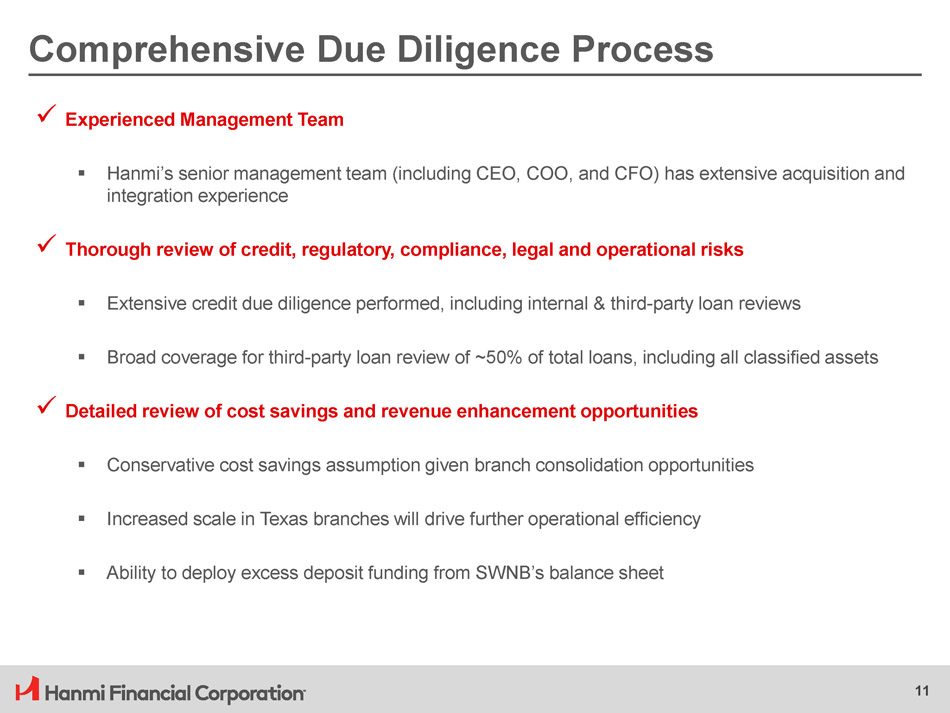 Comprehensive Due Diligence Process

✓ Experienced Management Team

▪ Hanmi's senior management team (including CEO, COO, and CFO) has extensive acquisition and integration experience

✓ Thorough review of credit, regulatory, compliance, legal and operational risks

▪ Extensive credit due diligence performed, including internal & third-party loan reviews

▪ Broad coverage for third-party loan review of ~50% of total loans, including all classified assets

✓ Detailed review of cost savings and revenue enhancement opportunities

▪ Conservative cost savings assumption given branch consolidation opportunities

▪ Increased scale in Texas branches will drive further operational efficiency

▪ Ability to deploy excess deposit funding from SWNB's balance sheet

Hanmi Financial Corporation

11